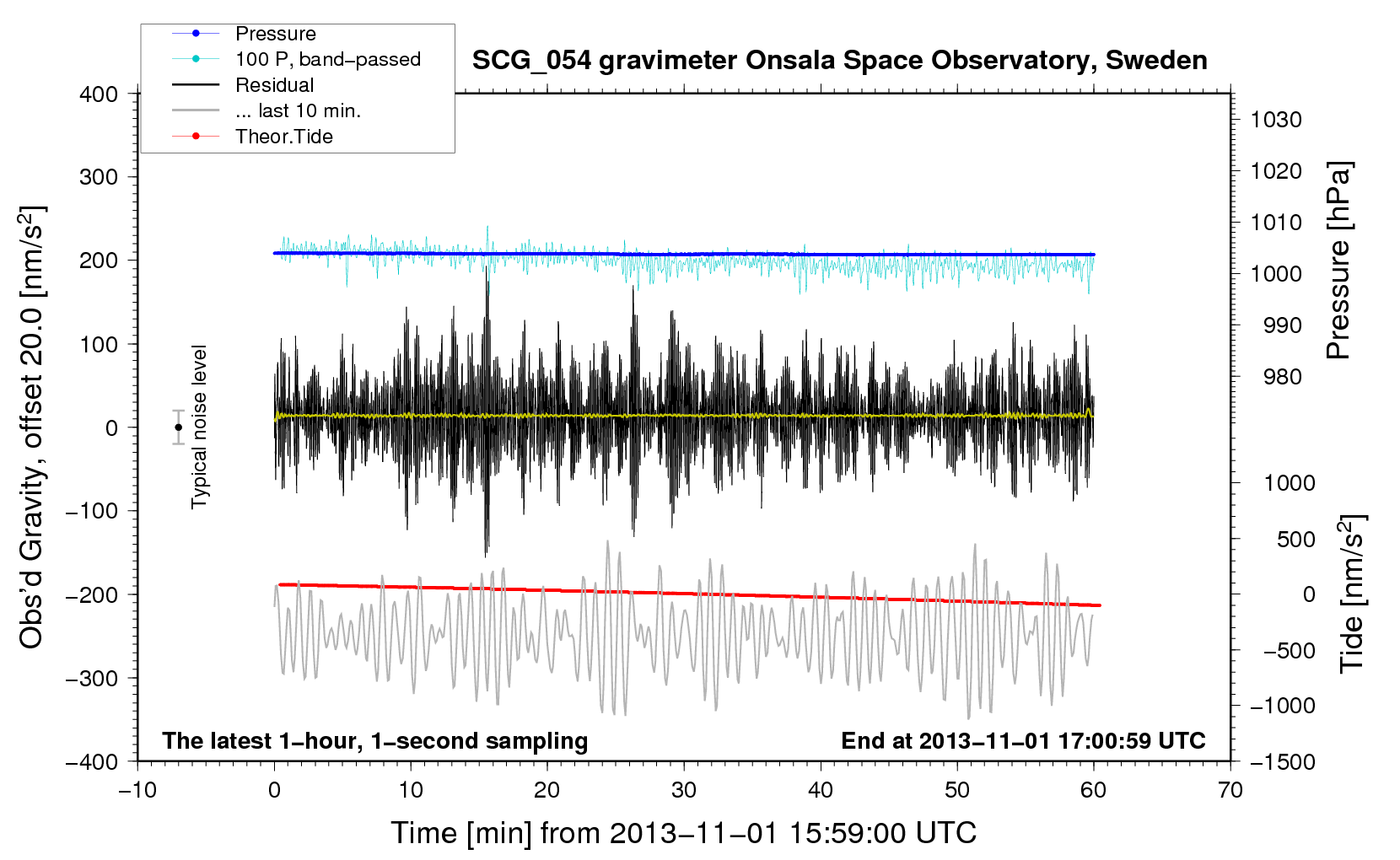 Pressure
100 P, band–passed
Residual
... last 10 min.
Theor.Tide

SCG_054 gravimeter Onsala Space Observatory, Sweden

400
300
200
100
0
−100
−200
−300
−400

Obs'd Gravity, offset 20.0 [nm/s$^2$]

Typical noise level

1030
1020
1010
1000
990
980

Pressure [hPa]

1000
500
0
−500
−1000
−1500

Tide [nm/s$^2$]

The latest 1–hour, 1–second sampling

End at 2013–11–01 17:00:59 UTC

−10
0
10
20
30
40
50
60
70

Time [min] from 2013–11–01 15:59:00 UTC